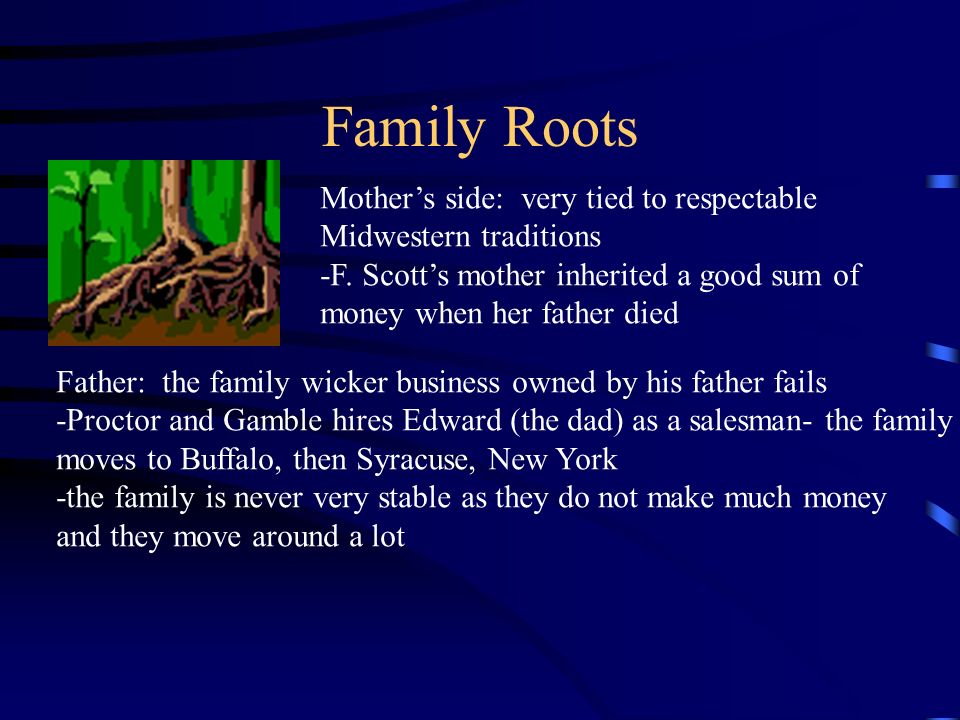 Family Roots

Mother’s side: very tied to respectable Midwestern traditions
-F. Scott’s mother inherited a good sum of money when her father died

Father: the family wicker business owned by his father fails
-Proctor and Gamble hires Edward (the dad) as a salesman- the family moves to Buffalo, then Syracuse, New York
-the family is never very stable as they do not make much money and they move around a lot